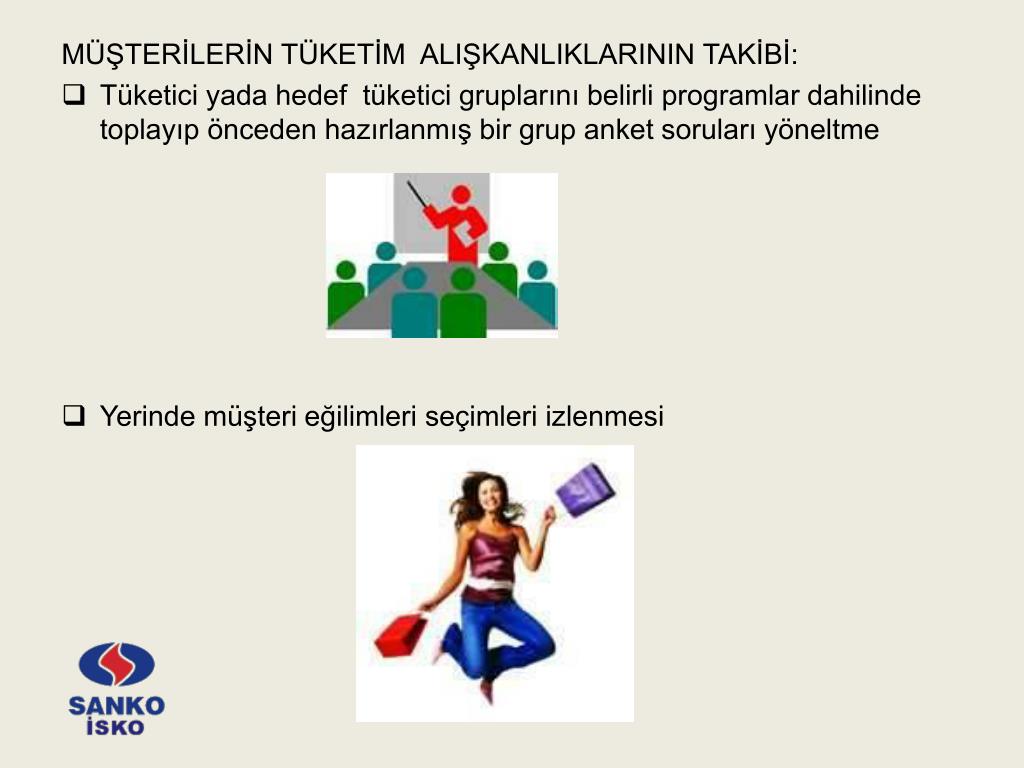 MÜŞTERİLERİN TÜKETİM ALIŞKANLIKLARININ TAKİBİ:

❑ Tüketici yada hedef tüketici gruplarını belirli programlar dahilinde toplayıp önceden hazırlanmış bir grup anket soruları yöneltme

❑ Yerinde müşteri eğilimleri seçimleri izlenmesi

SANKO
İSKO